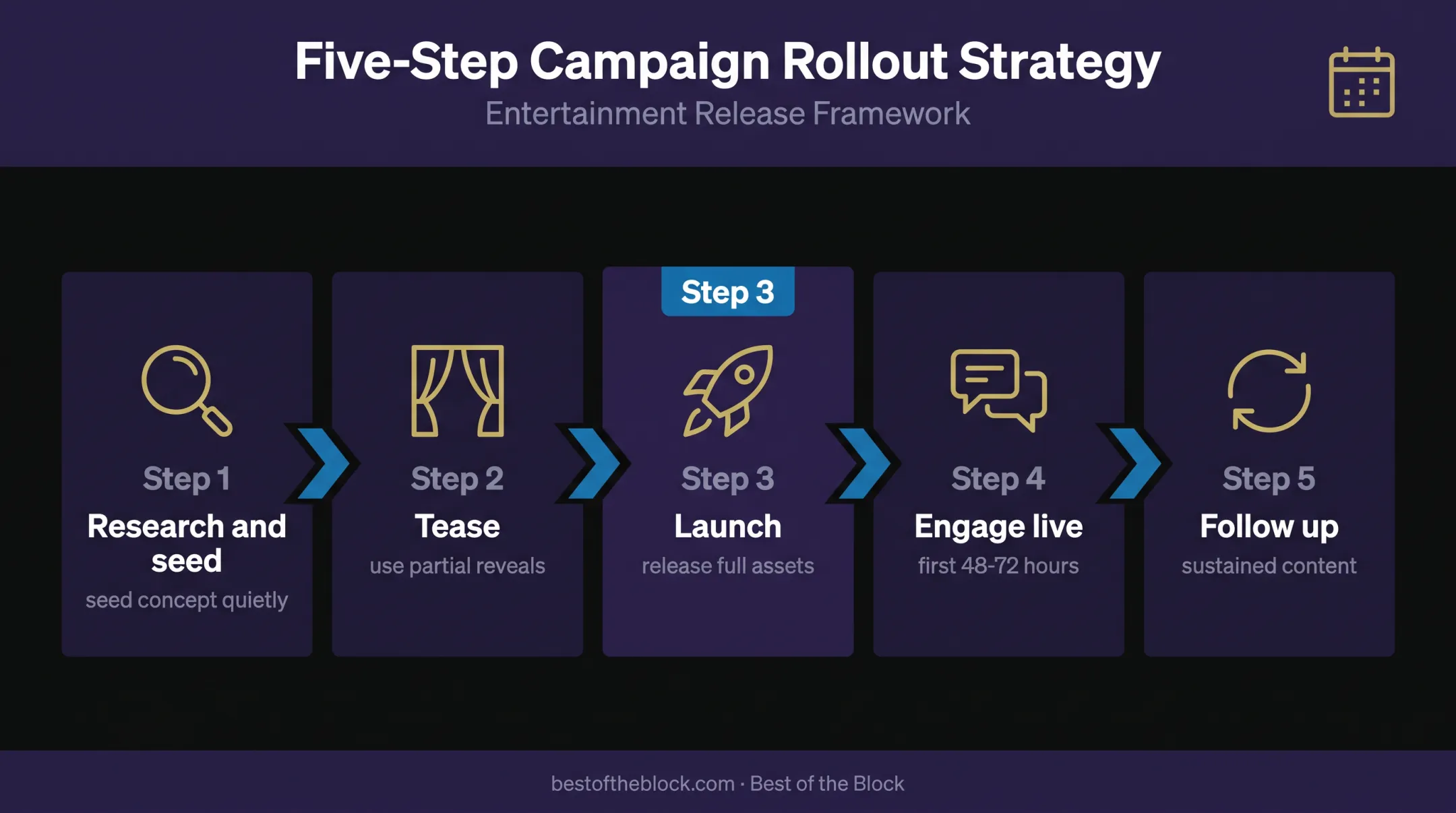 Five-Step Campaign Rollout Strategy
Entertainment Release Framework

Step 1
Research and seed
seed concept quietly

Step 2
Tease
use partial reveals

Step 3

Step 3
Launch
release full assets

Step 4
Engage live
first 48-72 hours

Step 5
Follow up
sustained content

bestoftheblock.com · Best of the Block